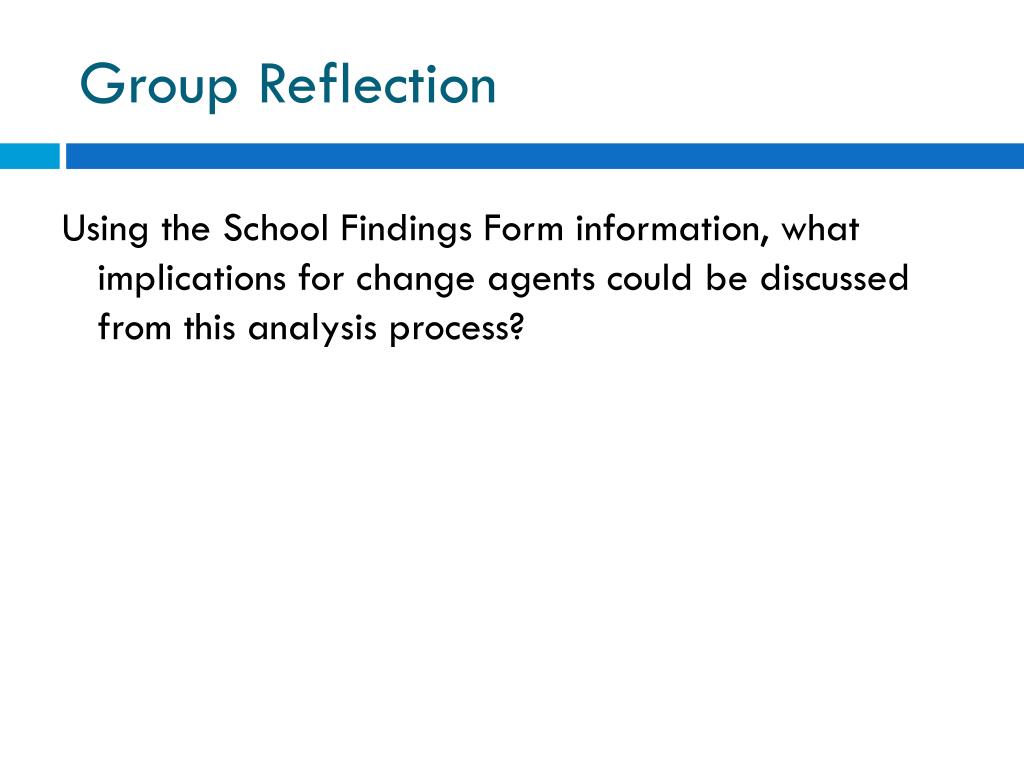 Group Reflection

Using the School Findings Form information, what implications for change agents could be discussed from this analysis process?